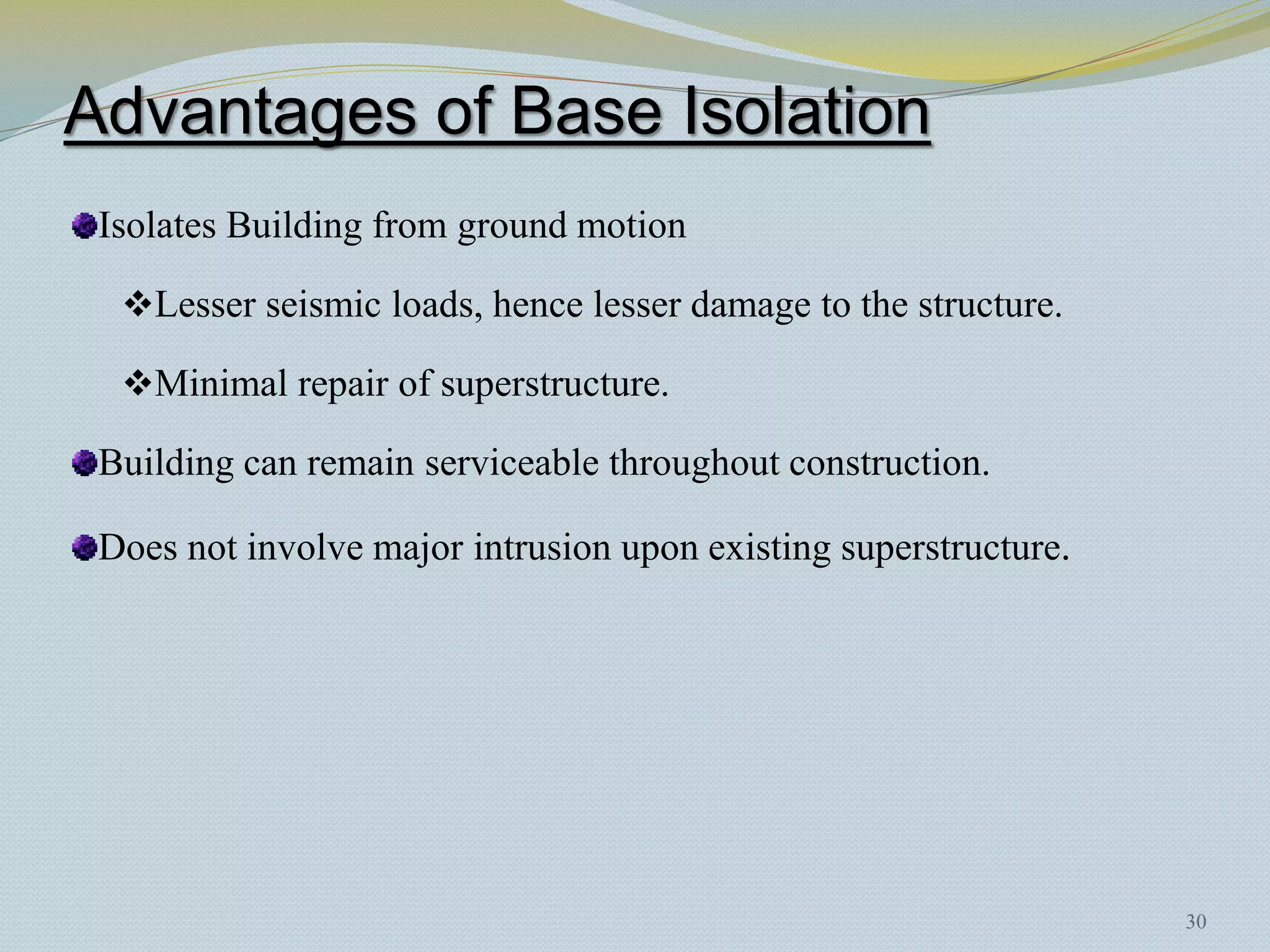 Advantages of Base Isolation

Isolates Building from ground motion

❖Lesser seismic loads, hence lesser damage to the structure.

❖Minimal repair of superstructure.

Building can remain serviceable throughout construction.

Does not involve major intrusion upon existing superstructure.

30